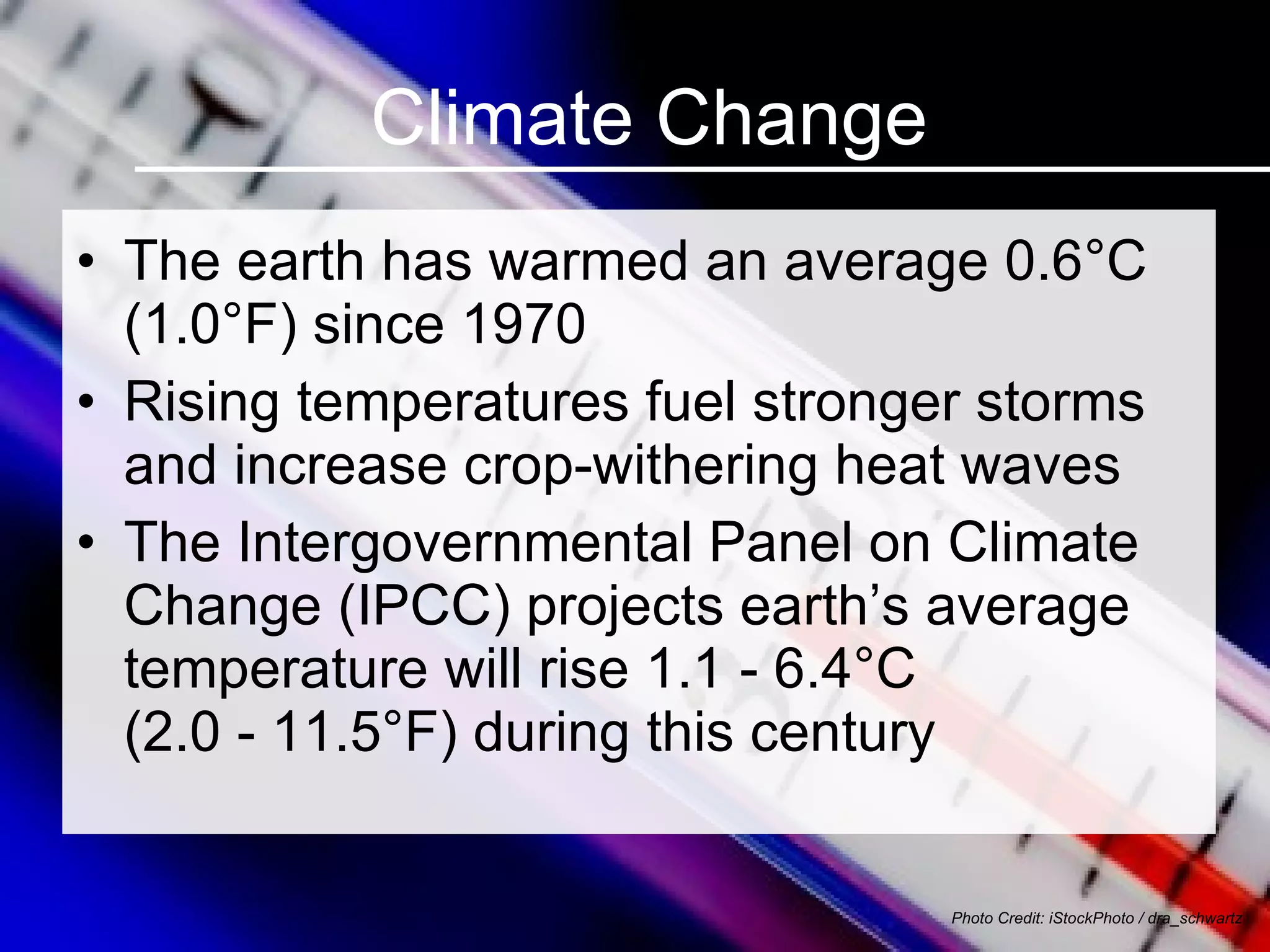 Climate Change

• The earth has warmed an average 0.6°C (1.0°F) since 1970

• Rising temperatures fuel stronger storms and increase crop-withering heat waves

• The Intergovernmental Panel on Climate Change (IPCC) projects earth's average temperature will rise 1.1 - 6.4°C (2.0 - 11.5°F) during this century

Photo Credit: iStockPhoto / dra_schwartz